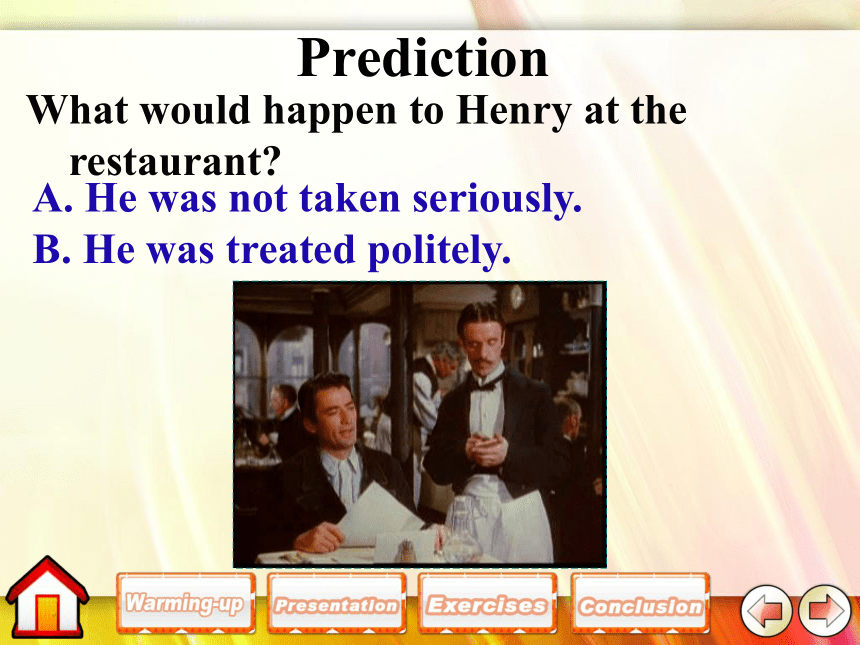 Prediction

What would happen to Henry at the restaurant?

A. He was not taken seriously.

B. He was treated politely.

Warming-up

Presentation

Exercises

Conclusion